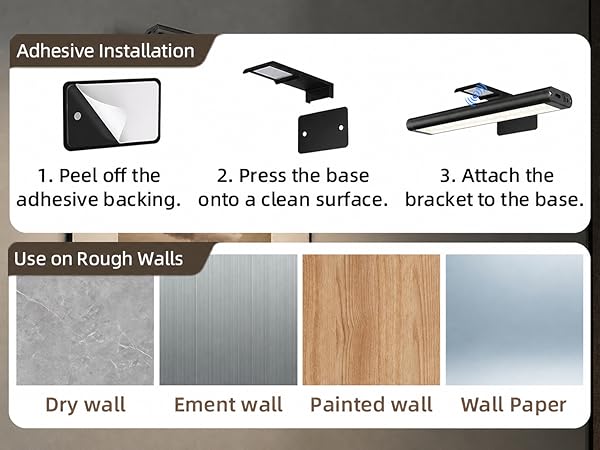 Adhesive Installation

1. Peel off the adhesive backing.

2. Press the base onto a clean surface.

3. Attach the bracket to the base.

Use on Rough Walls

Dry wall

Ement wall

Painted wall

Wall Paper